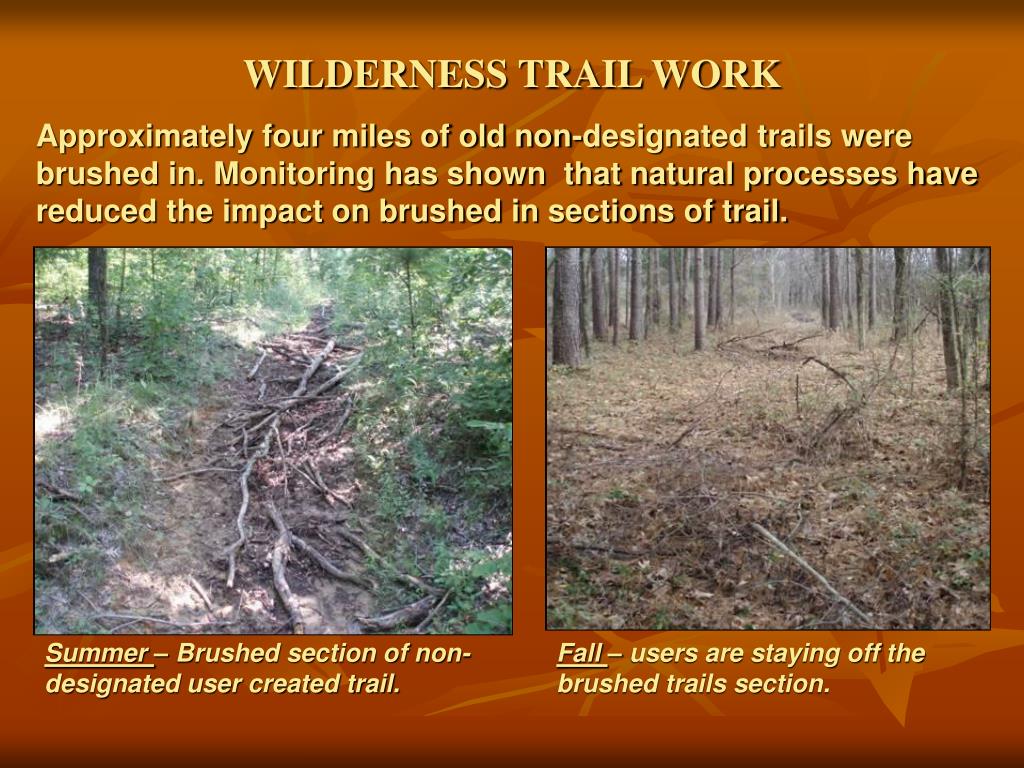 WILDERNESS TRAIL WORK

Approximately four miles of old non-designated trails were brushed in. Monitoring has shown that natural processes have reduced the impact on brushed in sections of trail.

Summer – Brushed section of non-designated user created trail.

Fall – users are staying off the brushed trails section.